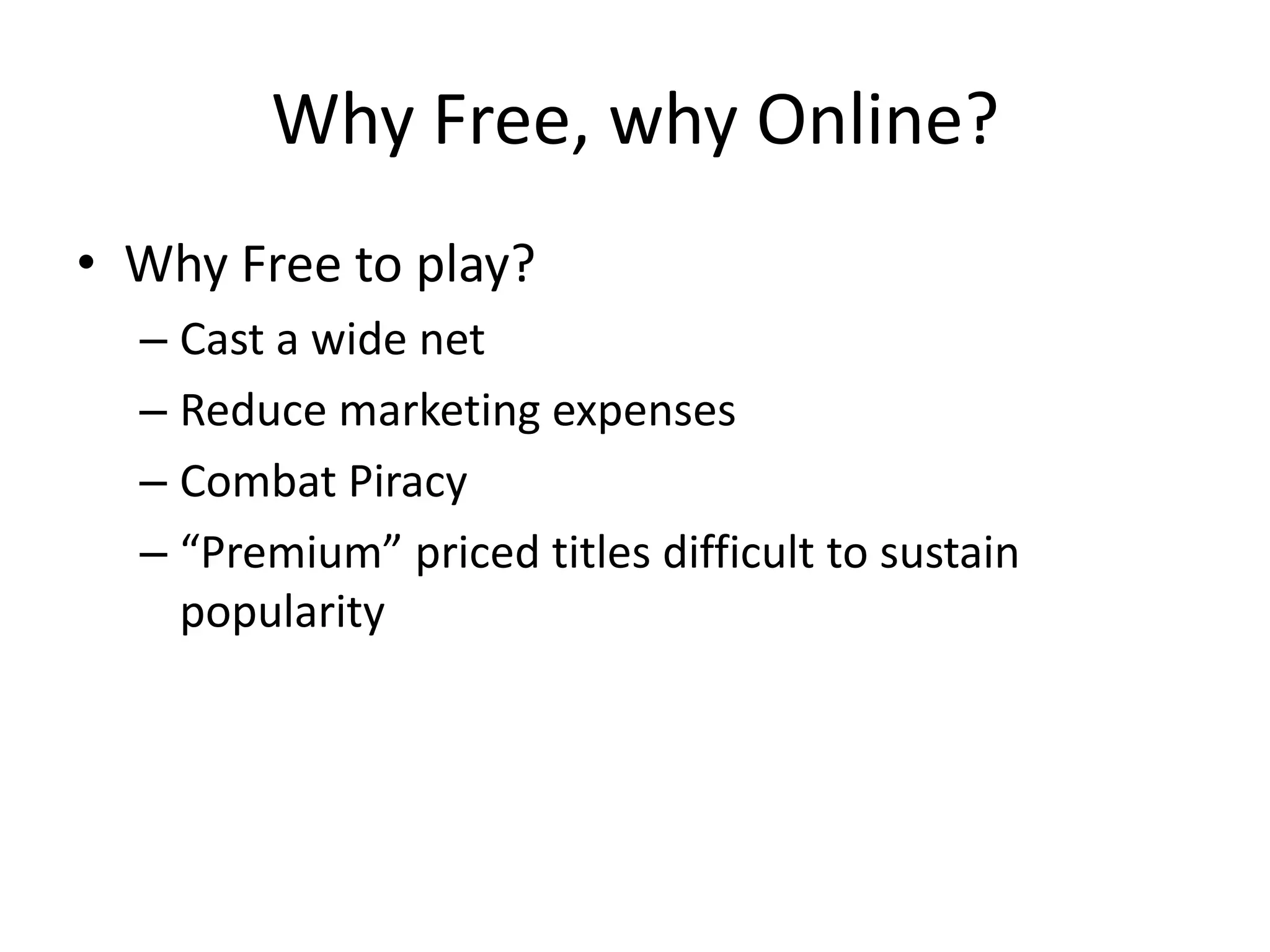 Why Free, why Online?

• Why Free to play?
– Cast a wide net
– Reduce marketing expenses
– Combat Piracy
– “Premium” priced titles difficult to sustain popularity